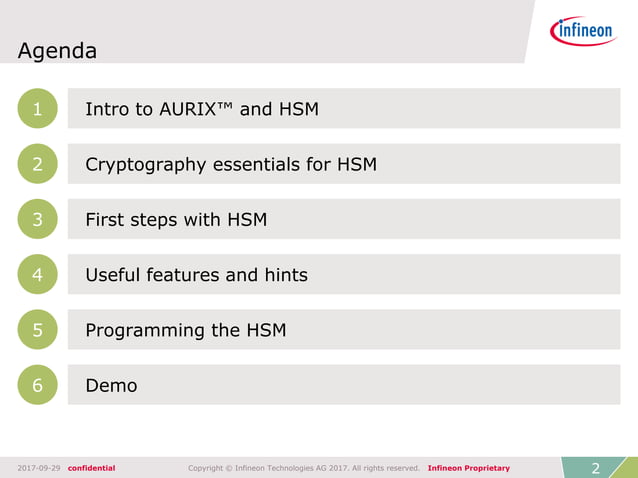 Agenda

infineon

1 Intro to AURIX™ and HSM

2 Cryptography essentials for HSM

3 First steps with HSM

4 Useful features and hints

5 Programming the HSM

6 Demo

2017-09-29 confidential Copyright © Infineon Technologies AG 2017. All rights reserved. Infineon Proprietary 2